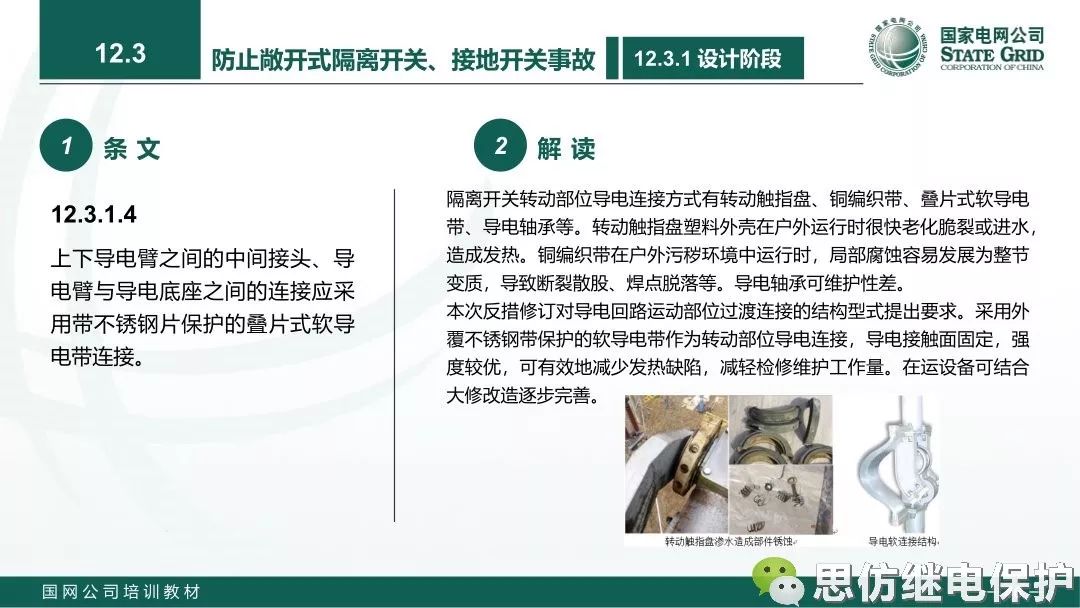 12.3

防止敞开式隔离开关、接地开关事故

12.3.1 设计阶段

国家电网公司
STATE GRID
CORPORATION OF CHINA

1 条 文

12.3.1.4

上下导电臂之间的中间接头、导电臂与导电底座之间的连接应采用带不锈钢片保护的叠片式软导电带连接。

2 解 读

隔离开关转动部位导电连接方式有转动触指盘、铜编织带、叠片式软导电带、导电轴承等。转动触指盘塑料外壳在户外运行时很快老化脆裂或进水，造成发热。铜编织带在户外污秽环境中运行时，局部腐蚀容易发展为整节变质，导致断裂散股、焊点脱落等。导电轴承可维护性差。

本次反措修订对导电回路运动部位过渡连接的结构型式提出要求。采用外覆不锈钢带保护的软导电带作为转动部位导电连接，导电接触面固定，强度较优，可有效地减少发热缺陷，减轻检修维护工作量。在运设备可结合大修改造逐步完善。

转动触指盘渗水造成部件锈蚀

导电软连接结构

国网公司培训教材

思仿继电保护